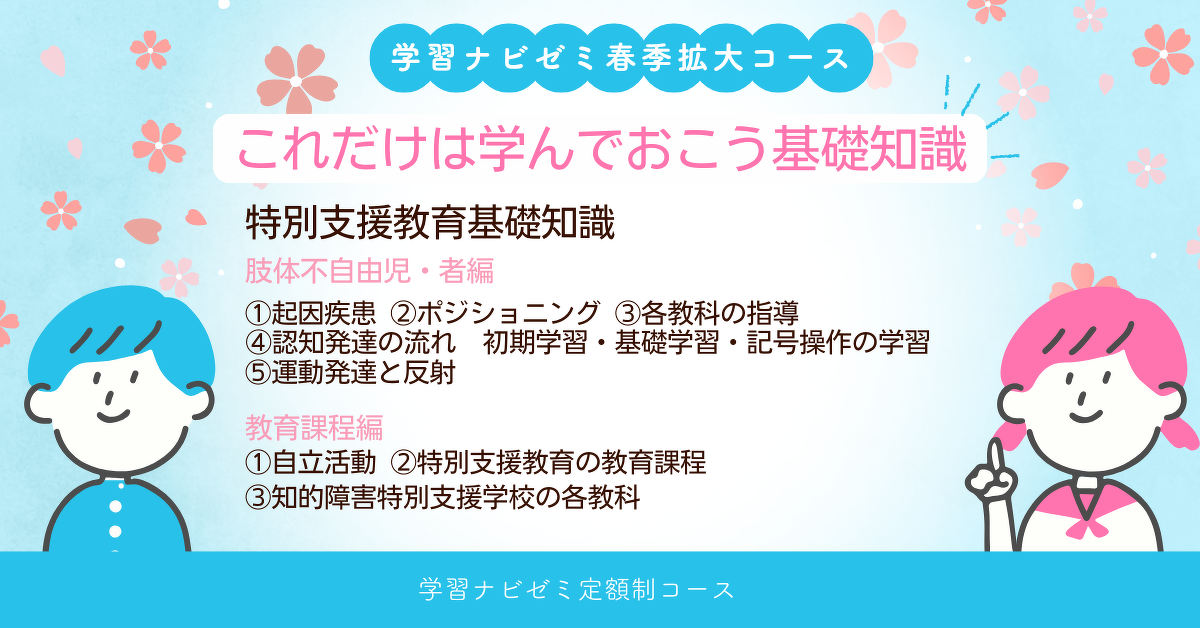 学習ナビゼミ春季拡大コース

これだけは学んでおこう基礎知識

特別支援教育基礎知識

肢体不自由児・者編

①起因疾患 ②ポジショニング ③各教科の指導
④認知発達の流れ 初期学習・基礎学習・記号操作の学習
⑤運動発達と反射

教育課程編

①自立活動 ②特別支援教育の教育課程
③知的障害特別支援学校の各教科

学習ナビゼミ定額制コース